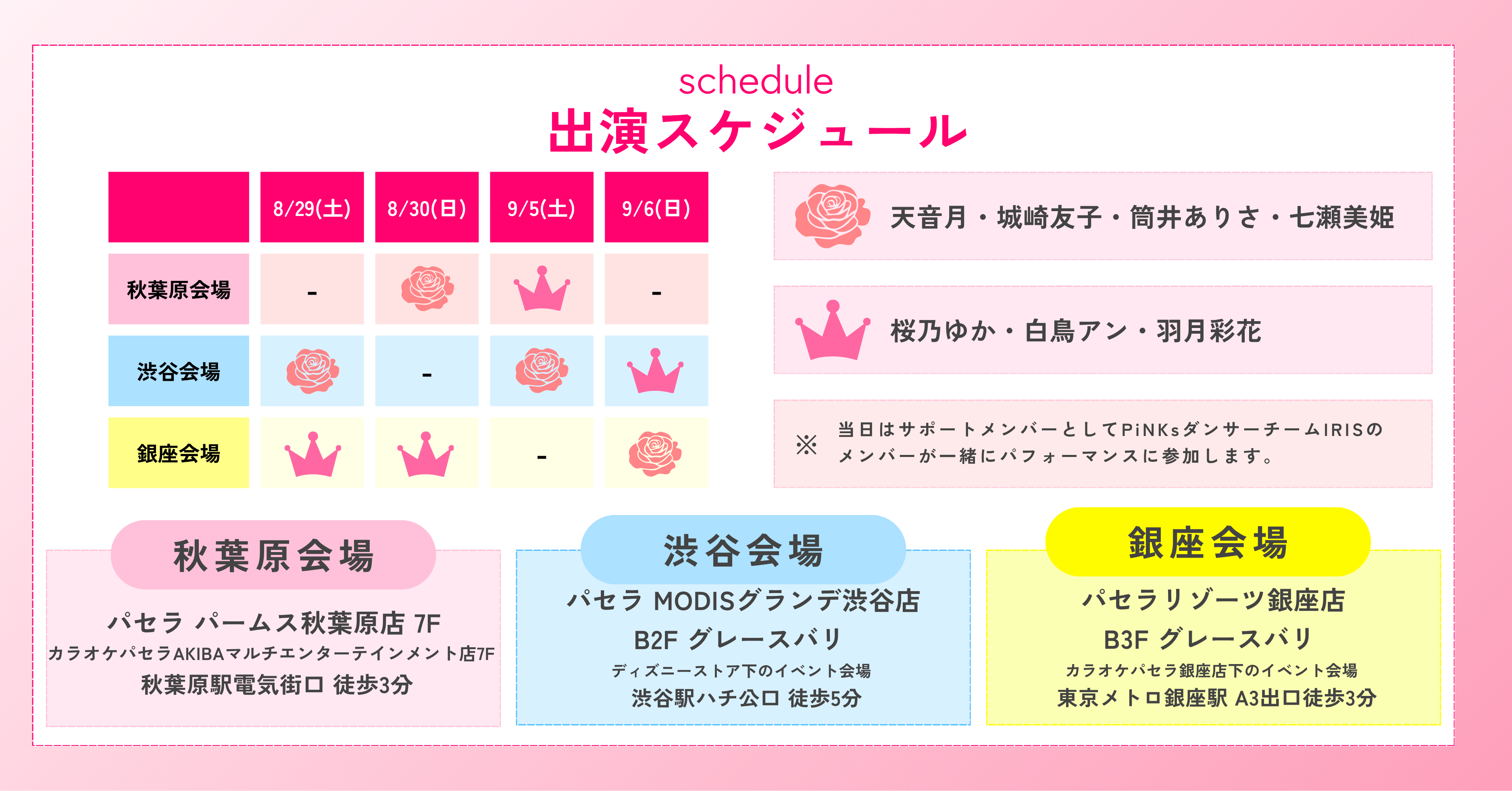 schedule
出演スケジュール

| | 8/29(土) | 8/30(日) | 9/5(土) | 9/6(日) |
|---|---|---|---|---|
| 秋葉原会場 | - | | | - |
| 渋谷会場 | | - | | |
| 銀座会場 | | | - | |

天音月・城崎友子・筒井ありさ・七瀬美姫

桜乃ゆか・白鳥アン・羽月彩花

※ 当日はサポートメンバーとしてPiNKsダンサーチームIRISのメンバーが一緒にパフォーマンスに参加します。

秋葉原会場
パセラ パームス秋葉原店 7F
カラオケパセラAKIBAマルチエンターテインメント店7F
秋葉原駅電気街口 徒歩3分

渋谷会場
パセラ MODISグランデ渋谷店
B2F グレースバリ
ディズニーストア下のイベント会場
渋谷駅ハチ公口 徒歩5分

銀座会場
パセラリゾーツ銀座店
B3F グレースバリ
カラオケパセラ銀座店下のイベント会場
東京メトロ銀座駅 A3出口徒歩3分